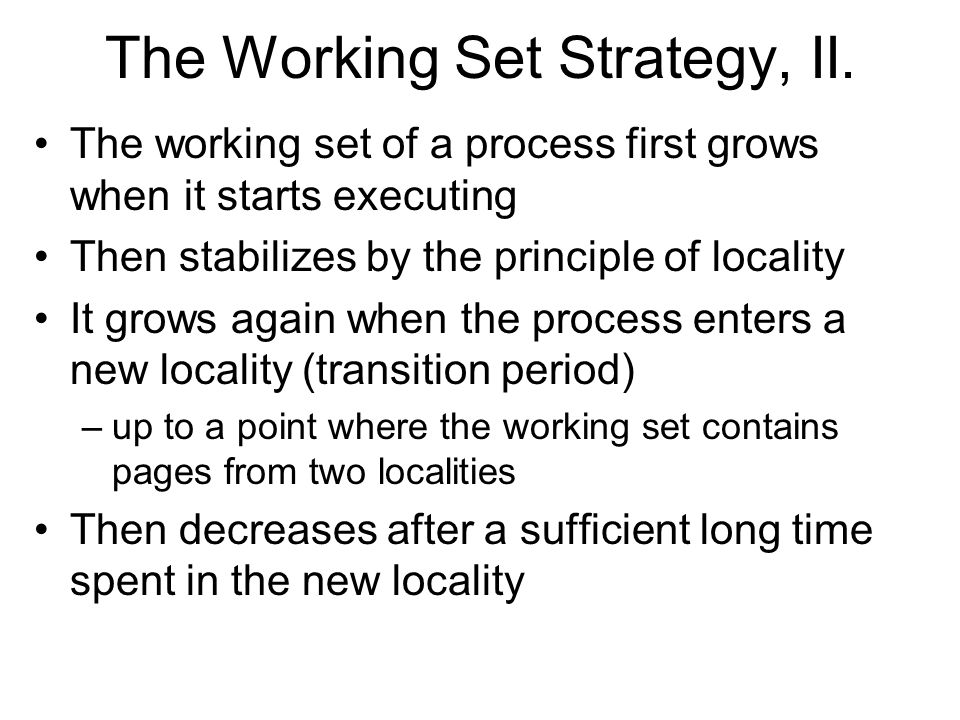 The Working Set Strategy, II.

• The working set of a process first grows when it starts executing

• Then stabilizes by the principle of locality

• It grows again when the process enters a new locality (transition period)

– up to a point where the working set contains pages from two localities

• Then decreases after a sufficient long time spent in the new locality